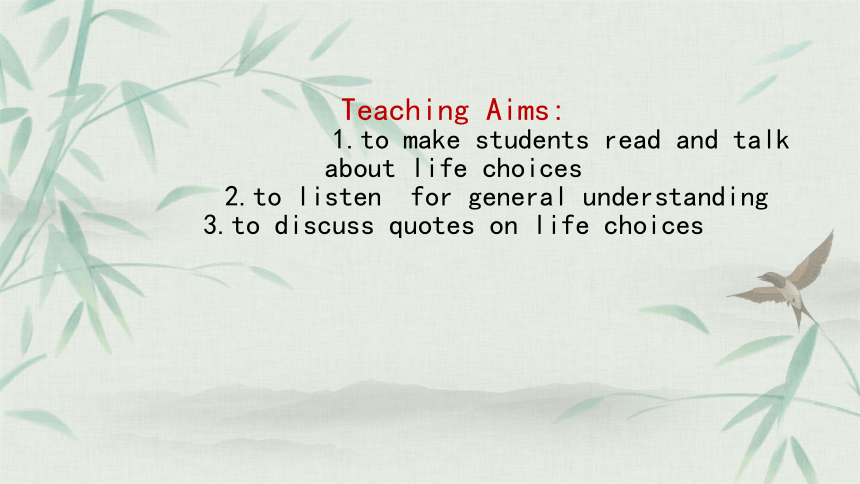 Teaching Aims:
1.to make students read and talk about life choices
2.to listen for general understanding
3.to discuss quotes on life choices